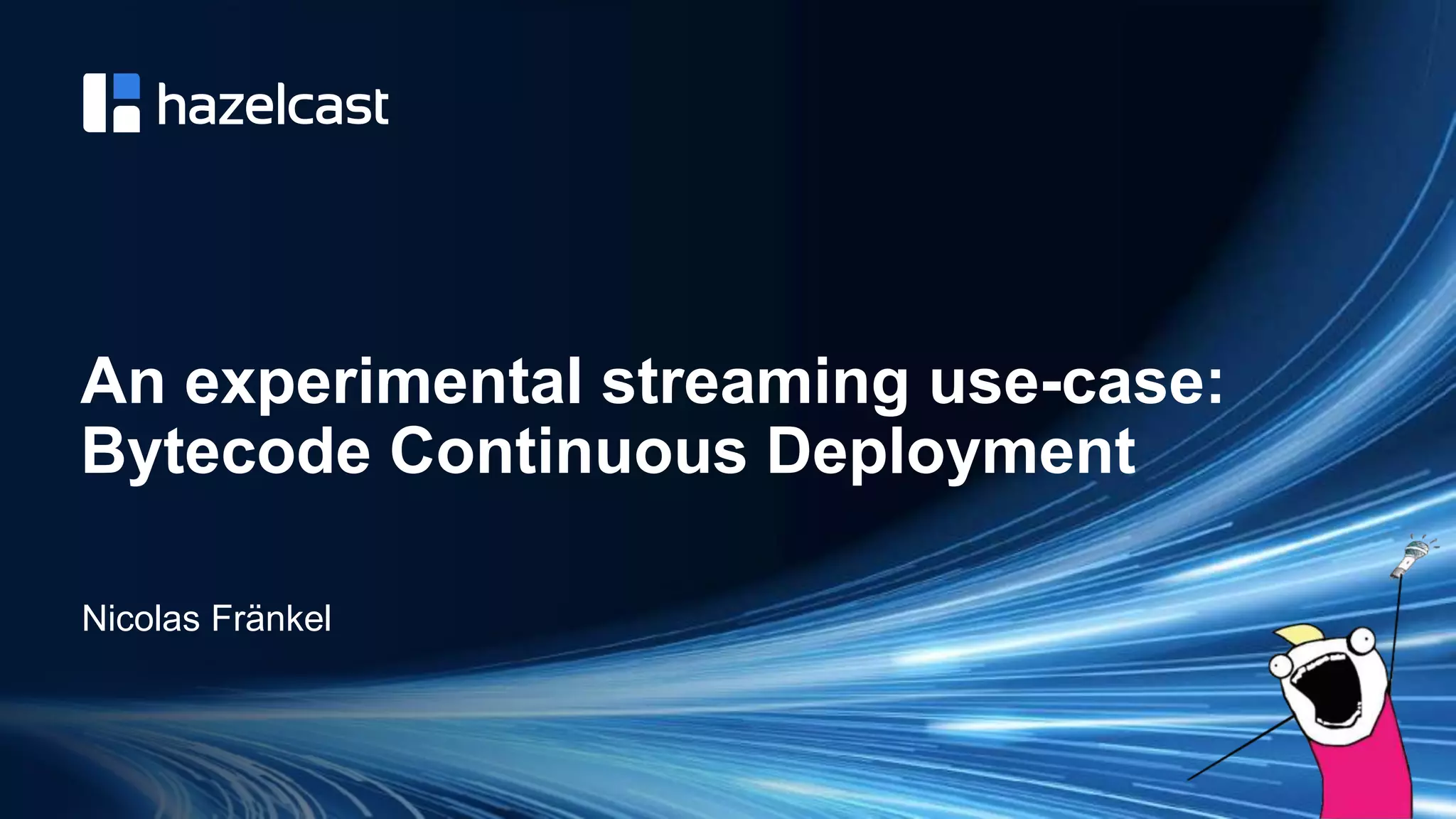 hazelcast

An experimental streaming use-case: Bytecode Continuous Deployment

Nicolas Fränkel